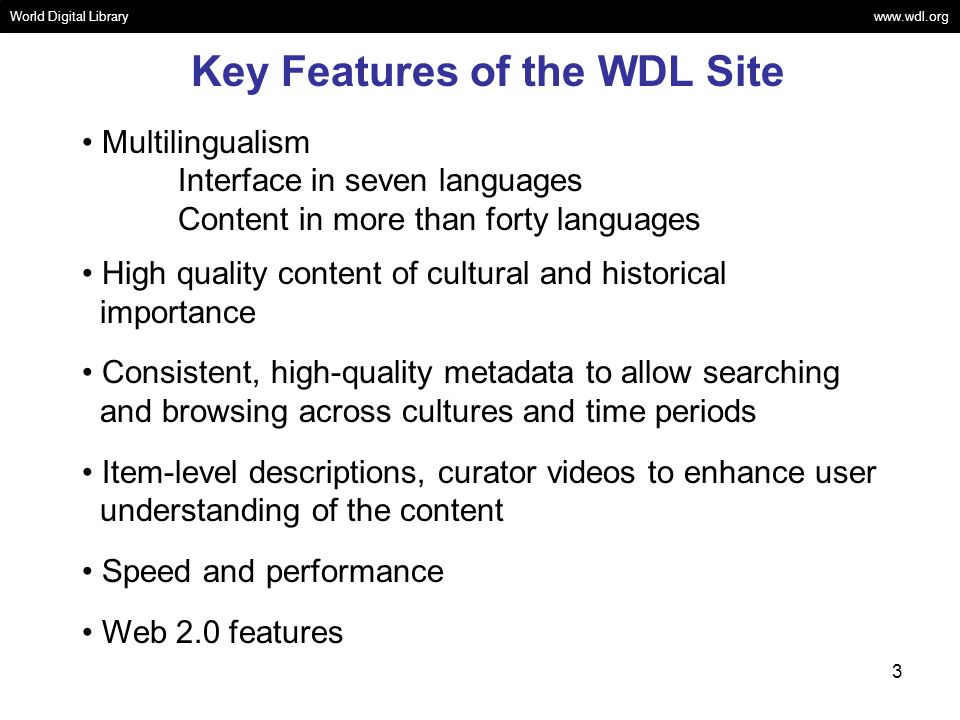 World Digital Library www.wdl.org

Key Features of the WDL Site

• Multilingualism
Interface in seven languages
Content in more than forty languages

• High quality content of cultural and historical importance

• Consistent, high-quality metadata to allow searching and browsing across cultures and time periods

• Item-level descriptions, curator videos to enhance user understanding of the content

• Speed and performance

• Web 2.0 features

3